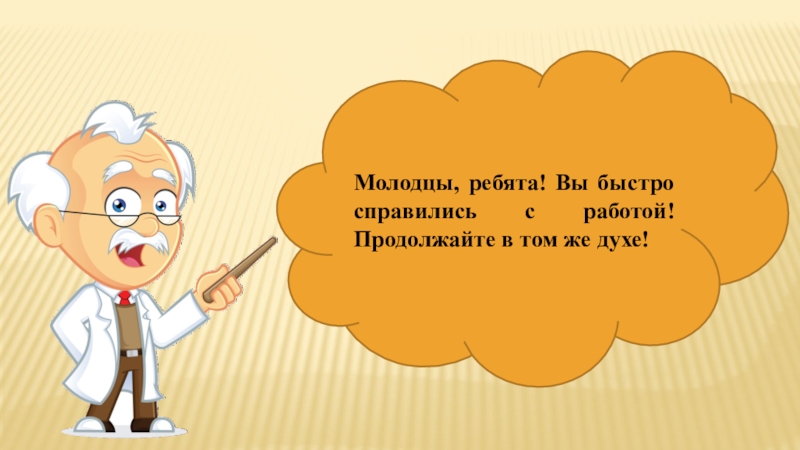 Молодцы, ребята! Вы быстро справились с работой! Продолжайте в том же духе!